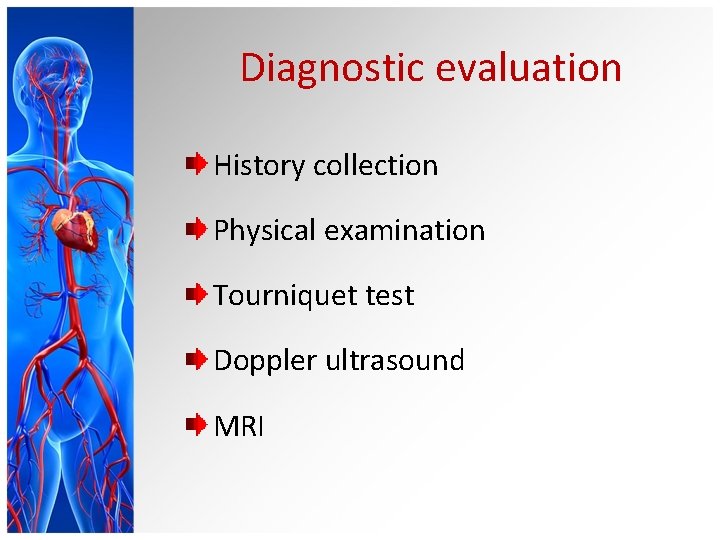 Diagnostic evaluation

History collection

Physical examination

Tourniquet test

Doppler ultrasound

MRI